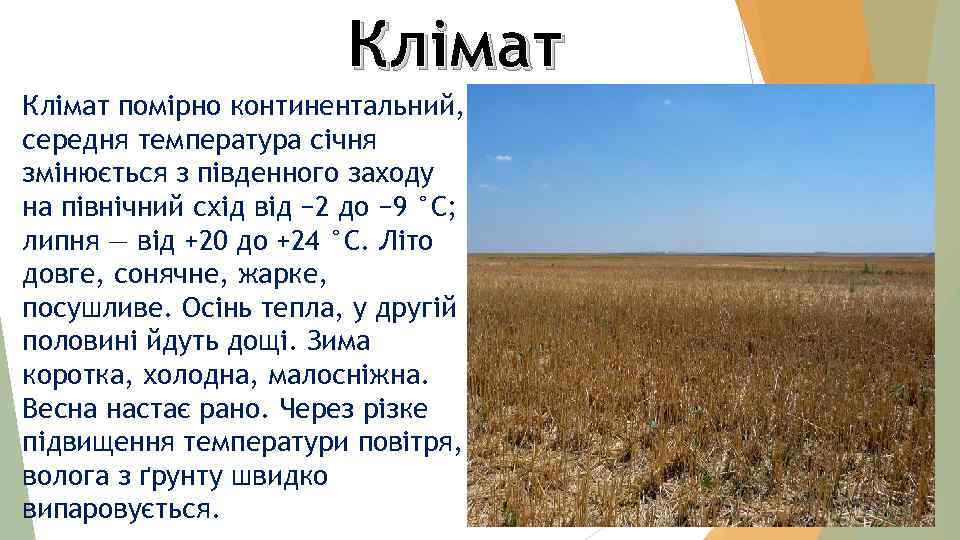 Клімат

Клімат помірно континентальний, середня температура січня змінюється з південного заходу на північний схід від −2 до −9 °C; липня — від +20 до +24 °C. Літо довге, сонячне, жарке, посушливе. Осінь тепла, у другій половині йдуть дощі. Зима коротка, холодна, малосніжна. Весна настає рано. Через різке підвищення температури повітря, волога з ґрунту швидко випаровується.